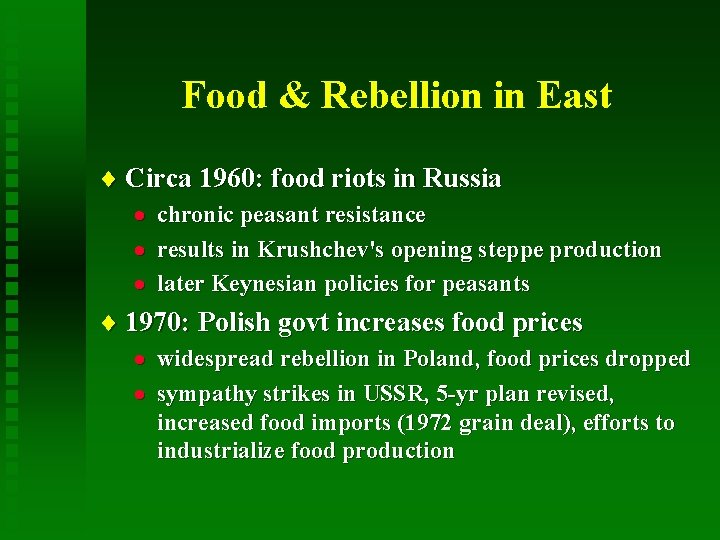 Food & Rebellion in East

♦ Circa 1960: food riots in Russia
• chronic peasant resistance
• results in Krushchev's opening steppe production
• later Keynesian policies for peasants

♦ 1970: Polish govt increases food prices
• widespread rebellion in Poland, food prices dropped
• sympathy strikes in USSR, 5-yr plan revised, increased food imports (1972 grain deal), efforts to industrialize food production